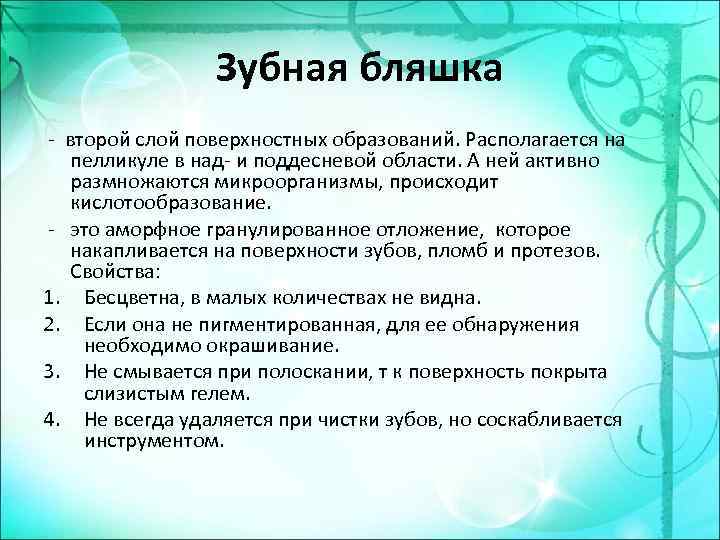 Зубная бляшка

- второй слой поверхностных образований. Располагается на пелликуле в над- и поддесневой области. А ней активно размножаются микроорганизмы, происходит кислотообразование.

- это аморфное гранулированное отложение, которое накапливается на поверхности зубов, пломб и протезов. Свойства:

1. Бесцветна, в малых количествах не видна.
2. Если она не пигментированная, для ее обнаружения необходимо окрашивание.
3. Не смывается при полоскании, т к поверхность покрыта слизистым гелем.
4. Не всегда удаляется при чистки зубов, но соскабливается инструментом.